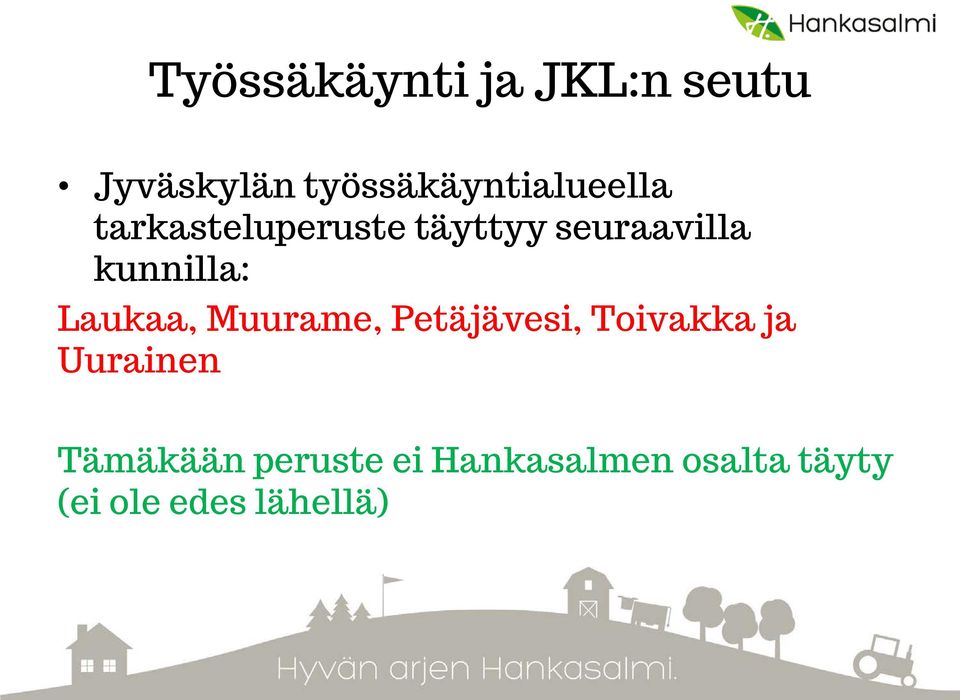 Hankasalmi

Työssäkäynti ja JKL:n seutu

• Jyväskylän työssäkäyntialueella tarkasteluperuste täyttyy seuraavilla kunnilla:

Laukaa, Muurame, Petäjävesi, Toivakka ja Uurainen

Tämäkään peruste ei Hankasalmen osalta täyty (ei ole edes lähellä)

Hyvän arjen Hankasalmi.